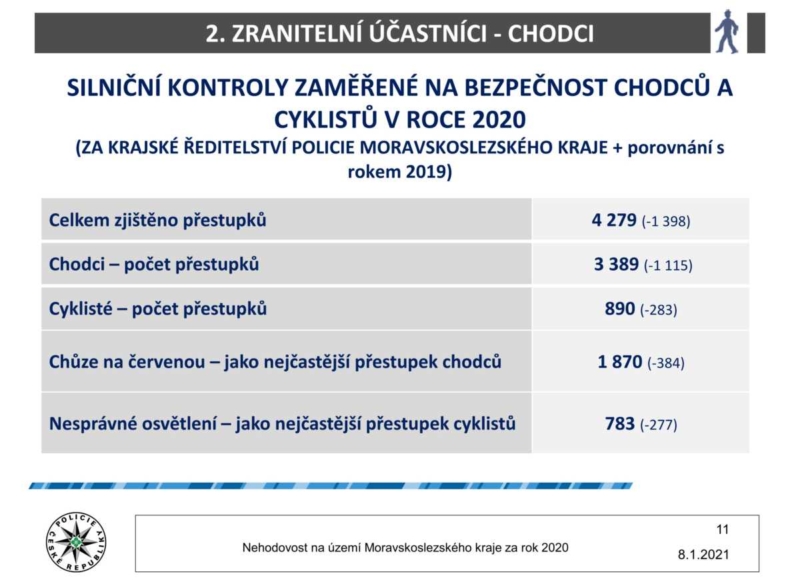 2. ZRANITELNÍ ÚČASTNÍCI - CHODCI

SILNIČNÍ KONTROLY ZAMĚŘENÉ NA BEZPEČNOST CHODCŮ A CYKLISTŮ V ROCE 2020
(ZA KRAJSKÉ ŘEDITELSTVÍ POLICIE MORAVSKOSLEZSKÉHO KRAJE + porovnání s rokem 2019)

| | |
|---|---|
| Celkem zjištěno přestupků | 4 279 (-1 398) |
| Chodci – počet přestupků | 3 389 (-1 115) |
| Cyklisté – počet přestupků | 890 (-283) |
| Chůze na červenou – jako nejčastější přestupek chodců | 1 870 (-384) |
| Nesprávné osvětlení – jako nejčastější přestupek cyklistů | 783 (-277) |

POLICIE ČESKÉ REPUBLIKY

Nehodovost na území Moravskoslezského kraje za rok 2020

11

8.1.2021